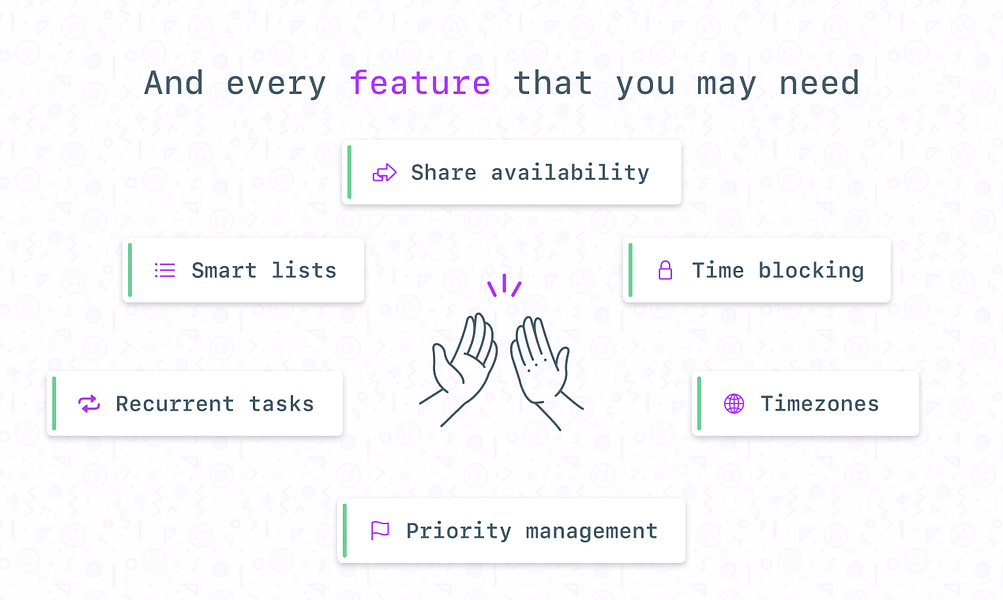 And every feature that you may need

Share availability

Smart lists

Time blocking

Recurrent tasks

Timezones

Priority management